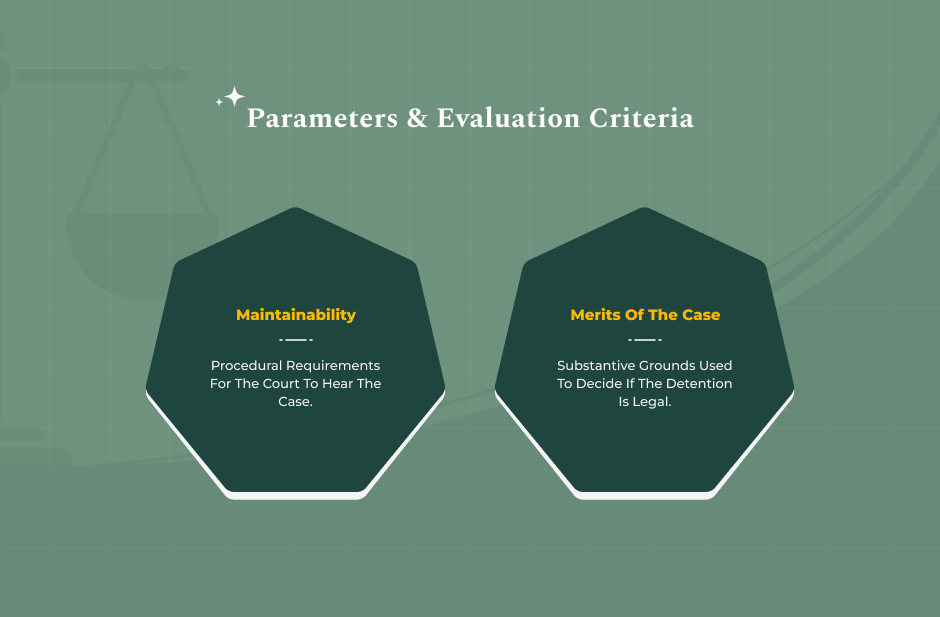 Parameters & Evaluation Criteria

Maintainability

Procedural Requirements For The Court To Hear The Case.

Merits Of The Case

Substantive Grounds Used To Decide If The Detention Is Legal.